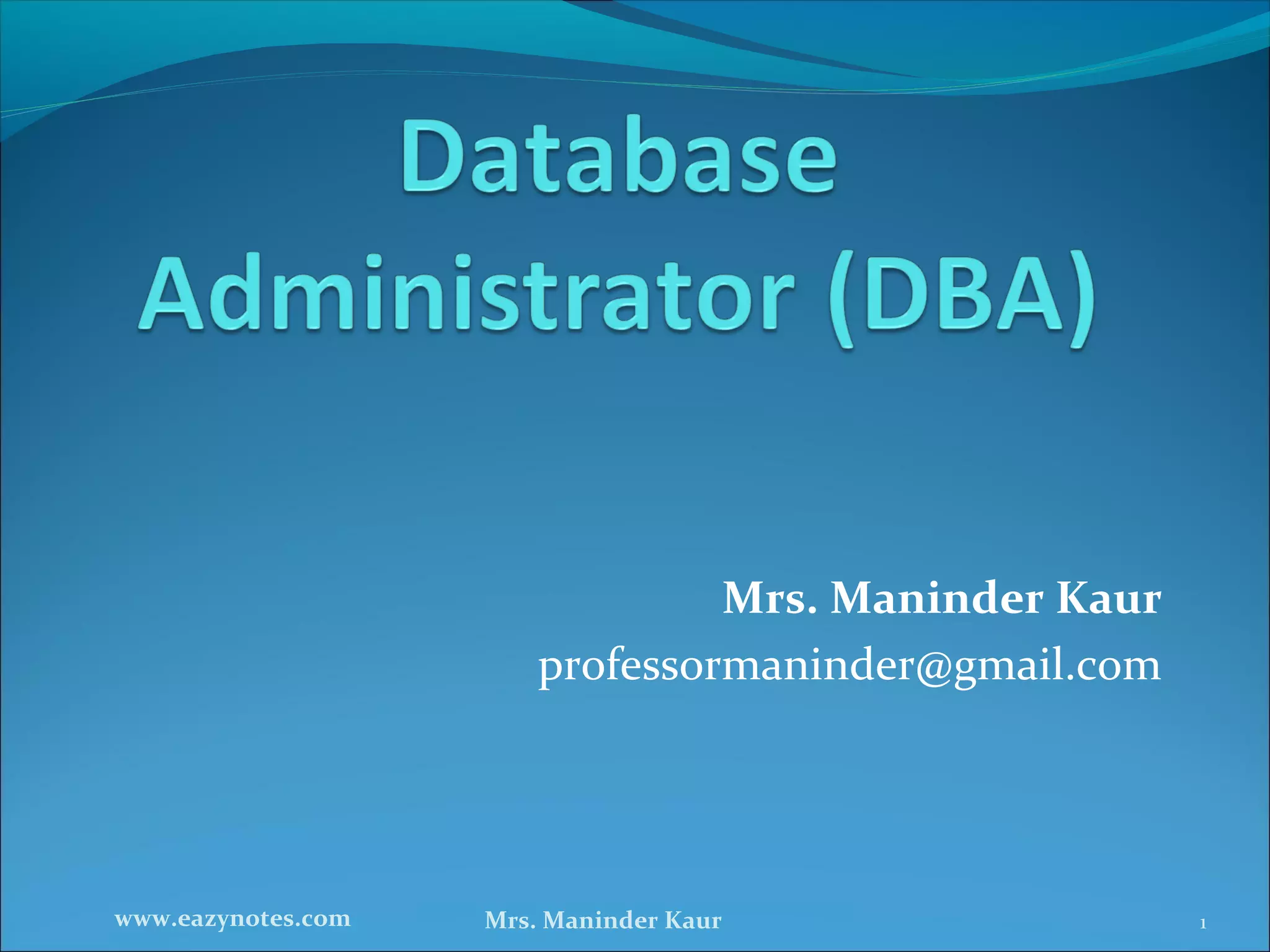 Database Administrator (DBA)

Mrs. Maninder Kaur
professormaninder@gmail.com

www.eazynotes.com

Mrs. Maninder Kaur

1